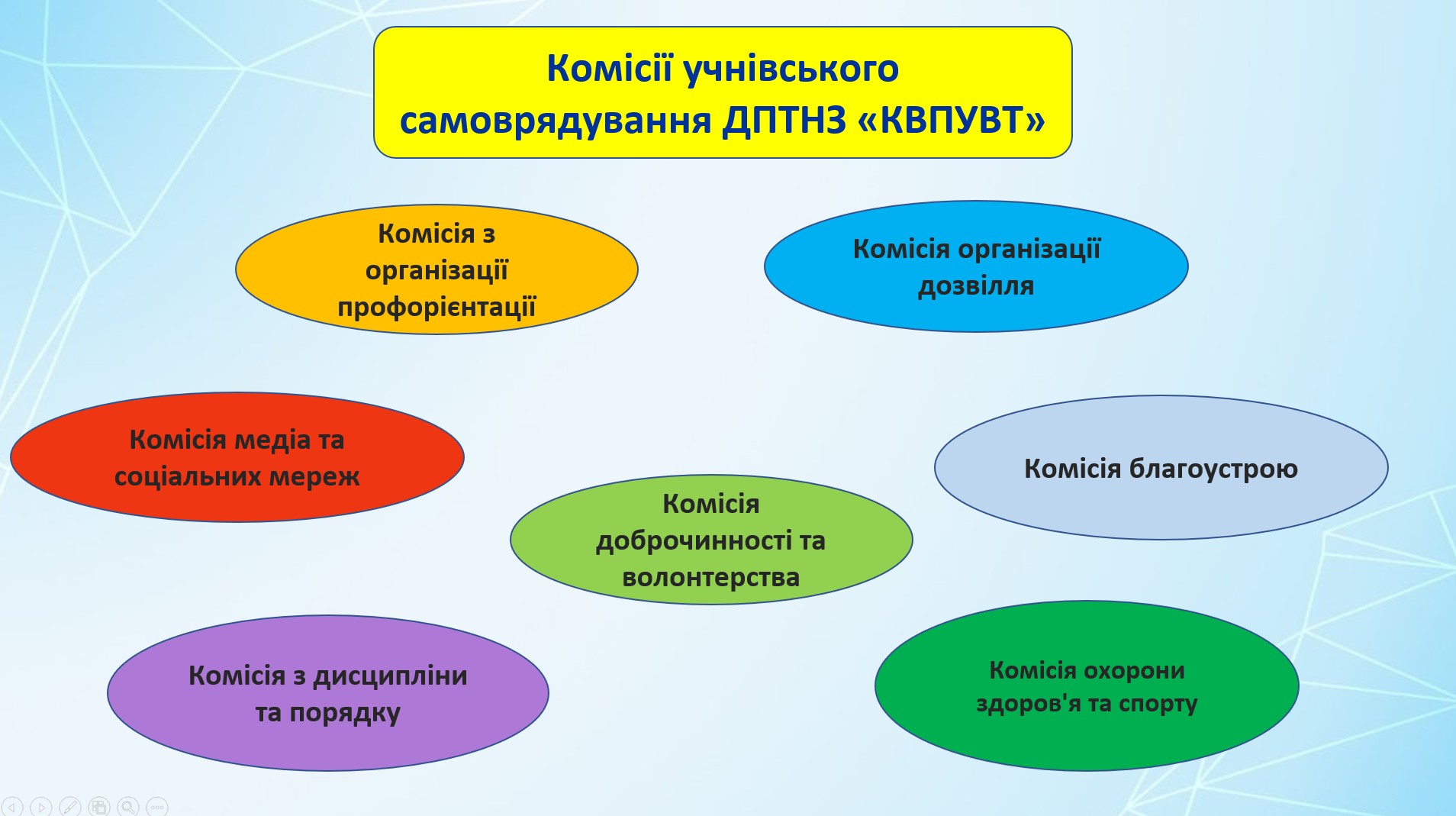 Комісії учнівського самоврядування ДПТНЗ «КВПУВТ»

Комісія з організації профорієнтації

Комісія організації дозвілля

Комісія медіа та соціальних мереж

Комісія благоустрою

Комісія доброчинності та волонтерства

Комісія з дисципліни та порядку

Комісія охорони здоров'я та спорту